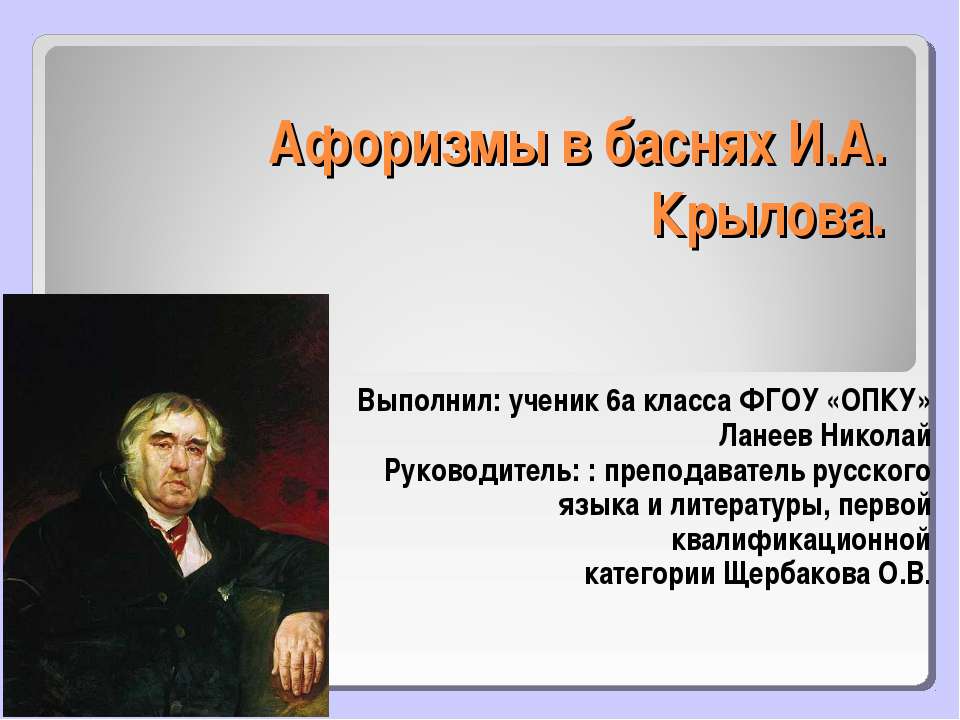 Афоризмы в баснях И.А. Крылова.

Выполнил: ученик 6а класса ФГОУ «ОПКУ» Ланеев Николай
Руководитель: : преподаватель русского языка и литературы, первой квалификационной категории Щербакова О.В.